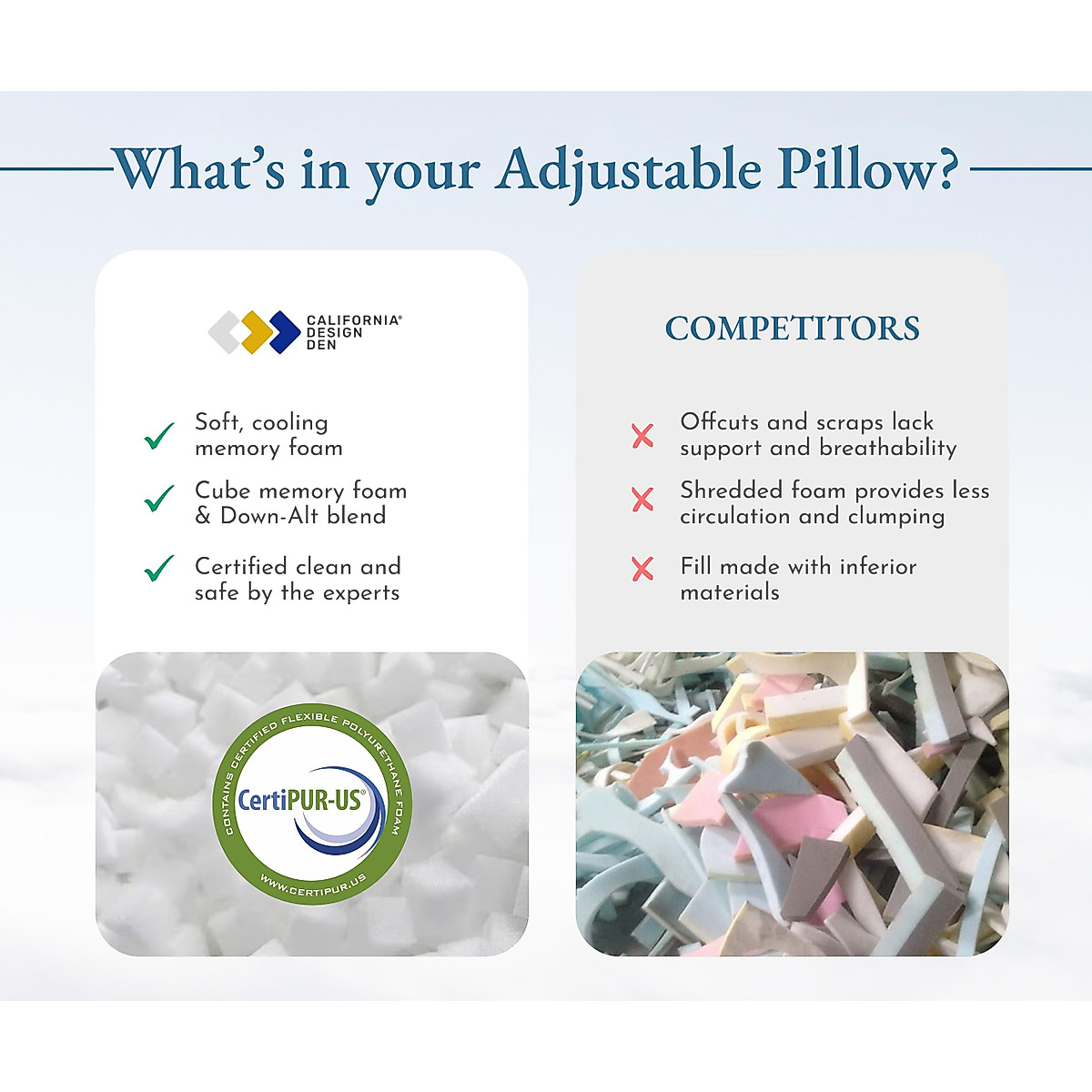 What's in your Adjustable Pillow?

CALIFORNIA® DESIGN DEN

Soft, cooling memory foam

Cube memory foam & Down-Alt blend

Certified clean and safe by the experts

CONTAINS CERTIFIED FLEXIBLE POLYURETHANE FOAM

CertiPUR-US®

WWW.CERTIPUR.US

COMPETITORS

Offcuts and scraps lack support and breathability

Shredded foam provides less circulation and clumping

Fill made with inferior materials